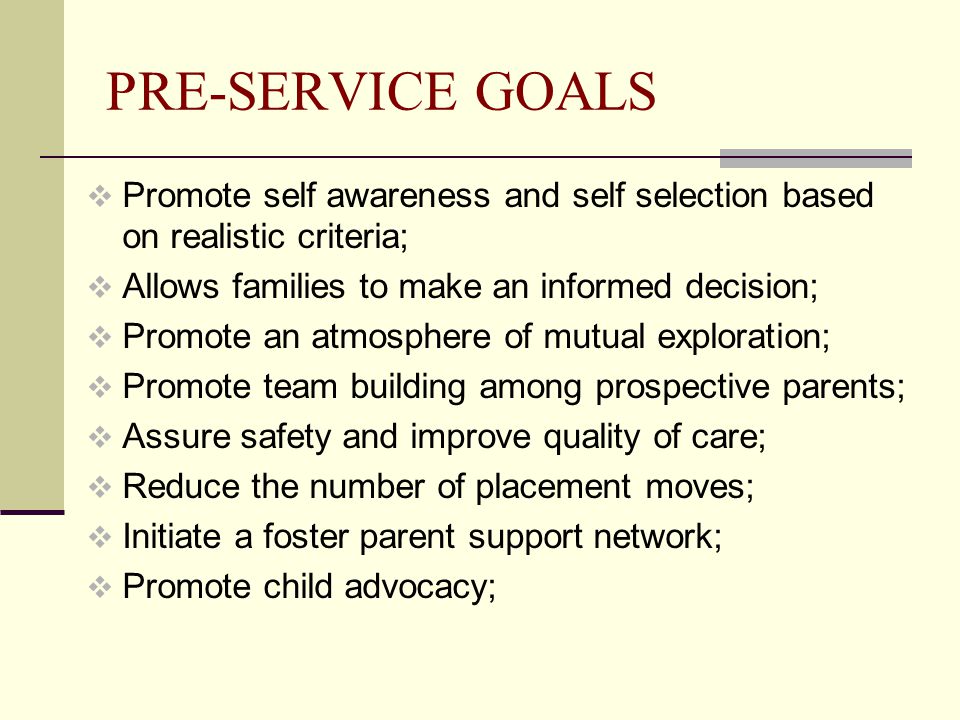 PRE-SERVICE GOALS

❖ Promote self awareness and self selection based on realistic criteria;
❖ Allows families to make an informed decision;
❖ Promote an atmosphere of mutual exploration;
❖ Promote team building among prospective parents;
❖ Assure safety and improve quality of care;
❖ Reduce the number of placement moves;
❖ Initiate a foster parent support network;
❖ Promote child advocacy;